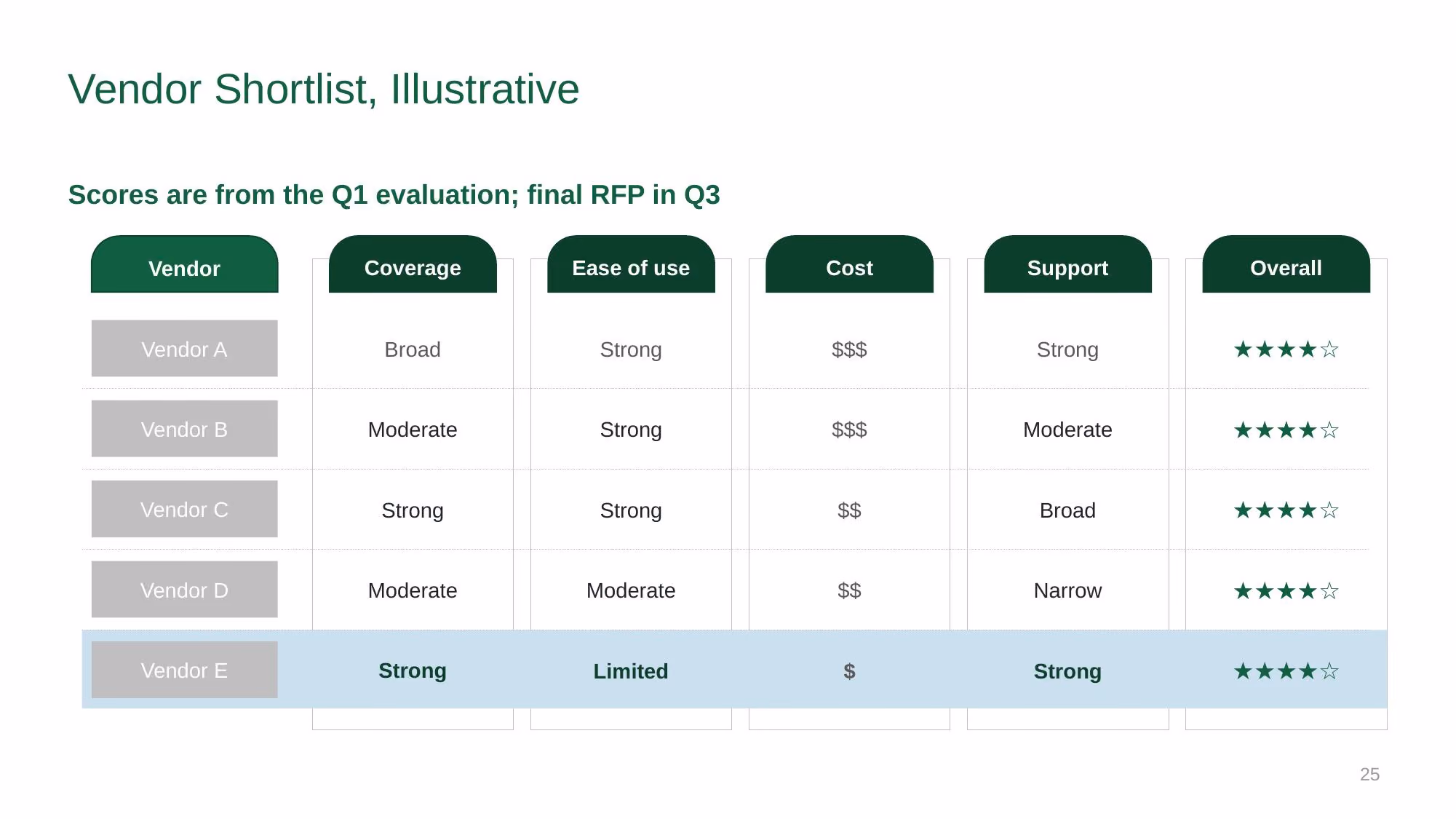 Vendor Shortlist, Illustrative

Scores are from the Q1 evaluation; final RFP in Q3

| Vendor | Coverage | Ease of use | Cost | Support | Overall |
|---|---|---|---|---|---|
| Vendor A | Broad | Strong | \$\$\$ | Strong | ★★★★☆ |
| Vendor B | Moderate | Strong | \$\$\$ | Moderate | ★★★★☆ |
| Vendor C | Strong | Strong | \$\$ | Broad | ★★★★☆ |
| Vendor D | Moderate | Moderate | \$\$ | Narrow | ★★★★☆ |
| Vendor E | Strong | Limited | \$ | Strong | ★★★★☆ |

25